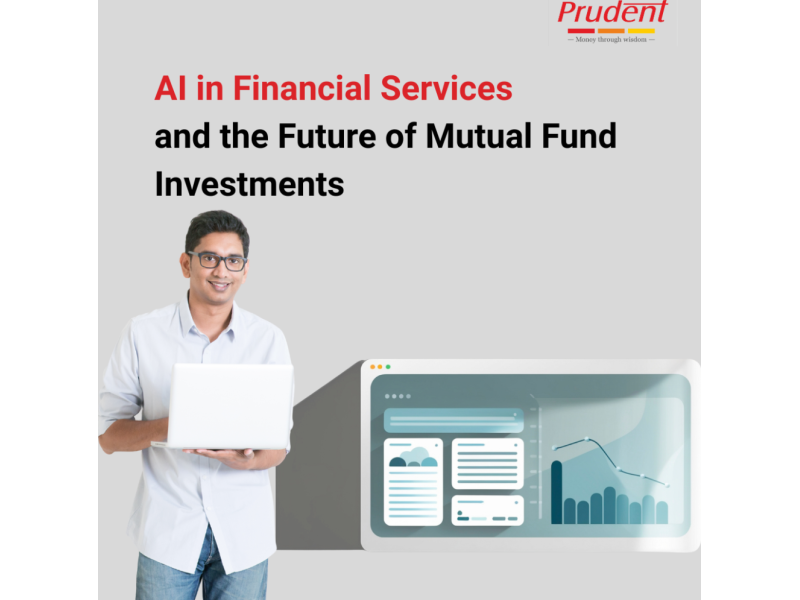 Prudent
— Money through wisdom —

AI in Financial Services and the Future of Mutual Fund Investments